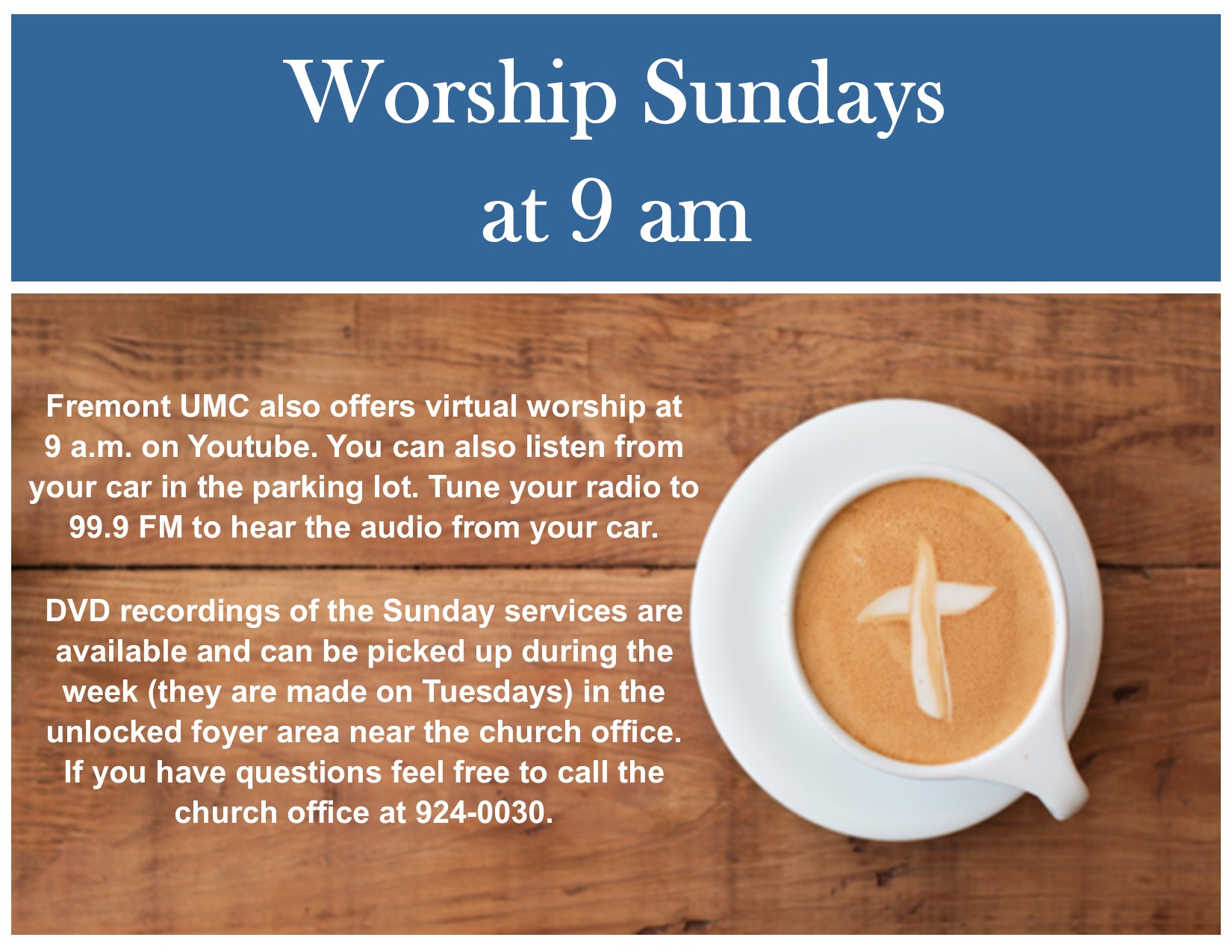 Worship Sundays
at 9 am

Fremont UMC also offers virtual worship at 9 a.m. on Youtube. You can also listen from your car in the parking lot. Tune your radio to 99.9 FM to hear the audio from your car.

DVD recordings of the Sunday services are available and can be picked up during the week (they are made on Tuesdays) in the unlocked foyer area near the church office. If you have questions feel free to call the church office at 924-0030.